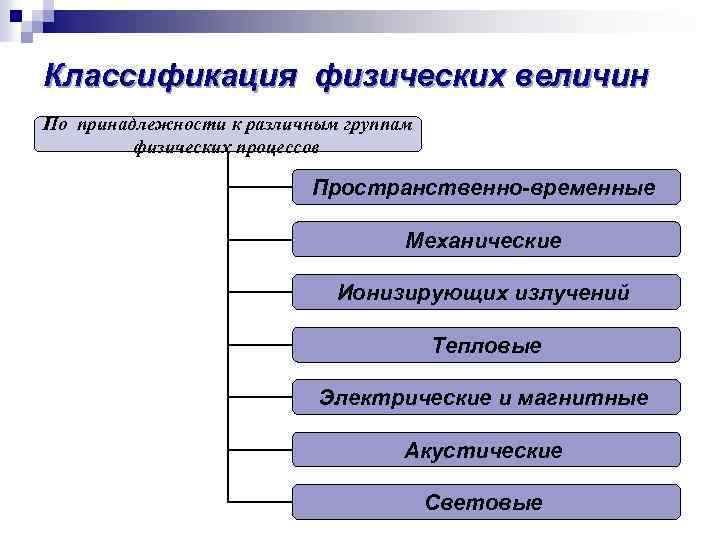 Классификация физических величин

По принадлежности к различным группам физических процессов

Пространственно-временные

Механические

Ионизирующих излучений

Тепловые

Электрические и магнитные

Акустические

Световые